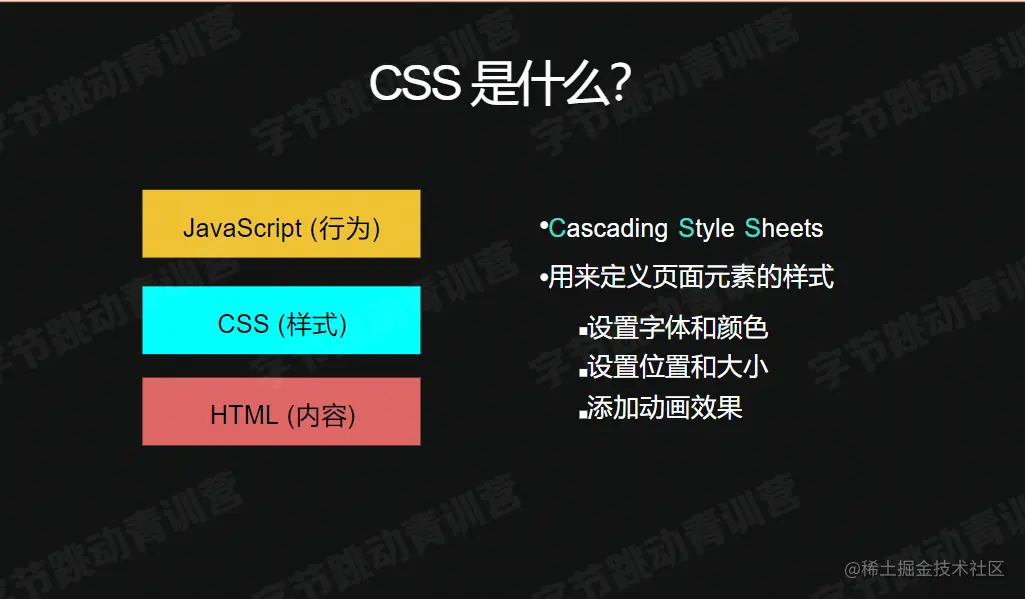 CSS 是什么?

JavaScript (行为)

CSS (样式)

HTML (内容)

•Cascading Style Sheets

•用来定义页面元素的样式

▪设置字体和颜色
▪设置位置和大小
▪添加动画效果

字节跳动青训营

@稀土掘金技术社区